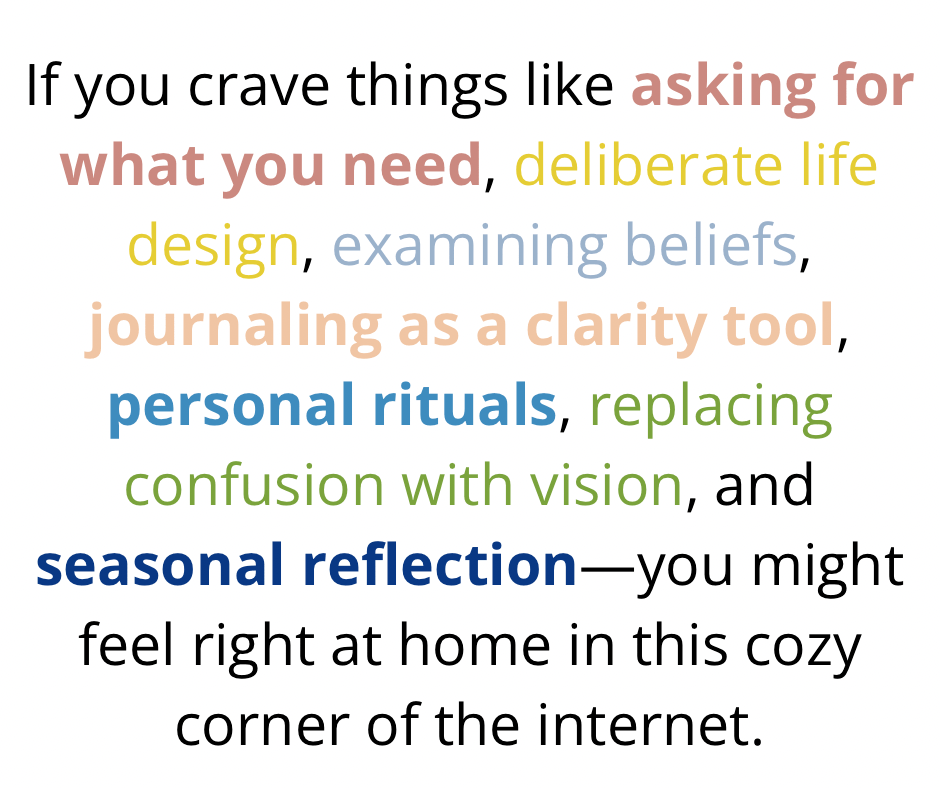 If you crave things like asking for what you need, deliberate life design, examining beliefs, journaling as a clarity tool, personal rituals, replacing confusion with vision, and seasonal reflection—you might feel right at home in this cozy corner of the internet.